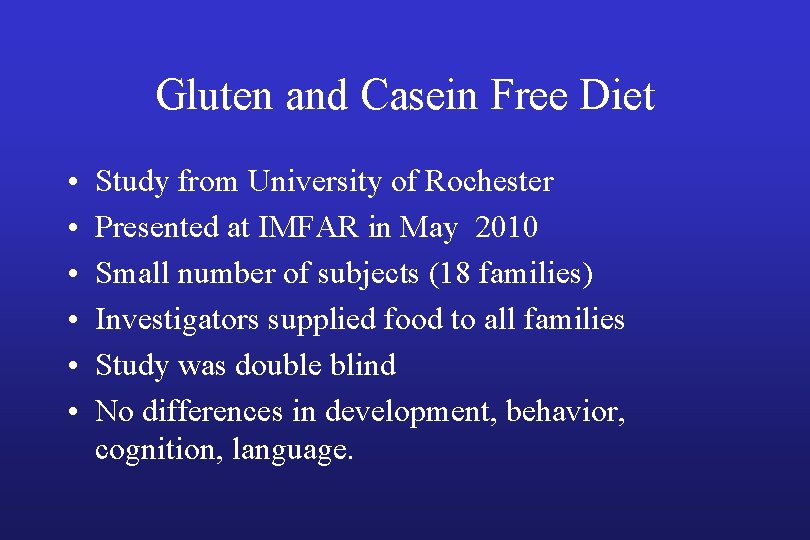 Gluten and Casein Free Diet

• Study from University of Rochester
• Presented at IMFAR in May 2010
• Small number of subjects (18 families)
• Investigators supplied food to all families
• Study was double blind
• No differences in development, behavior, cognition, language.